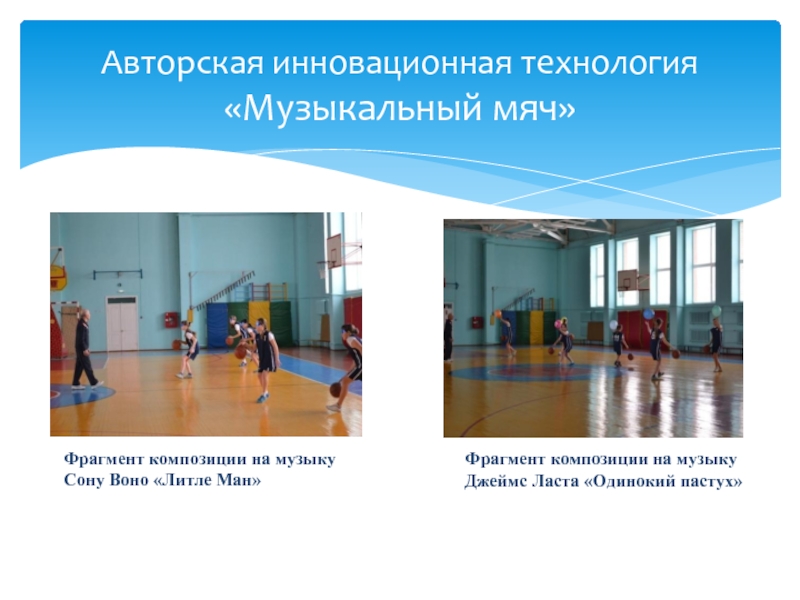 Авторская инновационная технология «Музыкальный мяч»

Фрагмент композиции на музыку Сону Воно «Литле Ман»

Фрагмент композиции на музыку Джеймс Ласта «Одинокий пастух»